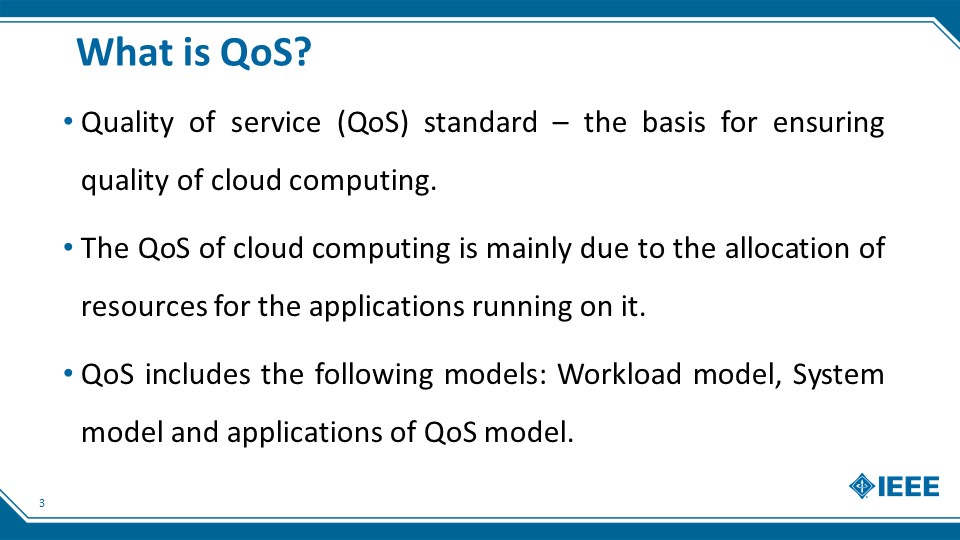 What is QoS?

• Quality of service (QoS) standard – the basis for ensuring quality of cloud computing.

• The QoS of cloud computing is mainly due to the allocation of resources for the applications running on it.

• QoS includes the following models: Workload model, System model and applications of QoS model.

3

IEEE